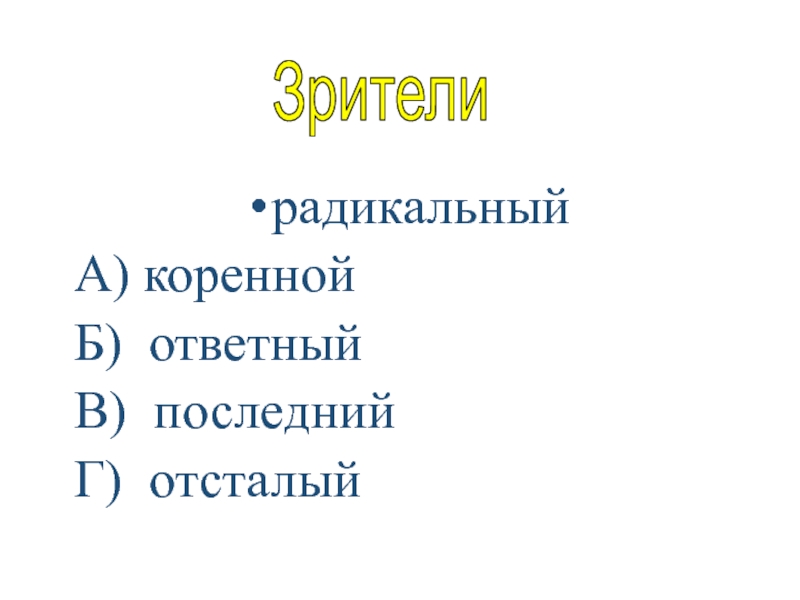 Зрители

•радикальный

А) коренной

Б) ответный

В) последний

Г) отсталый